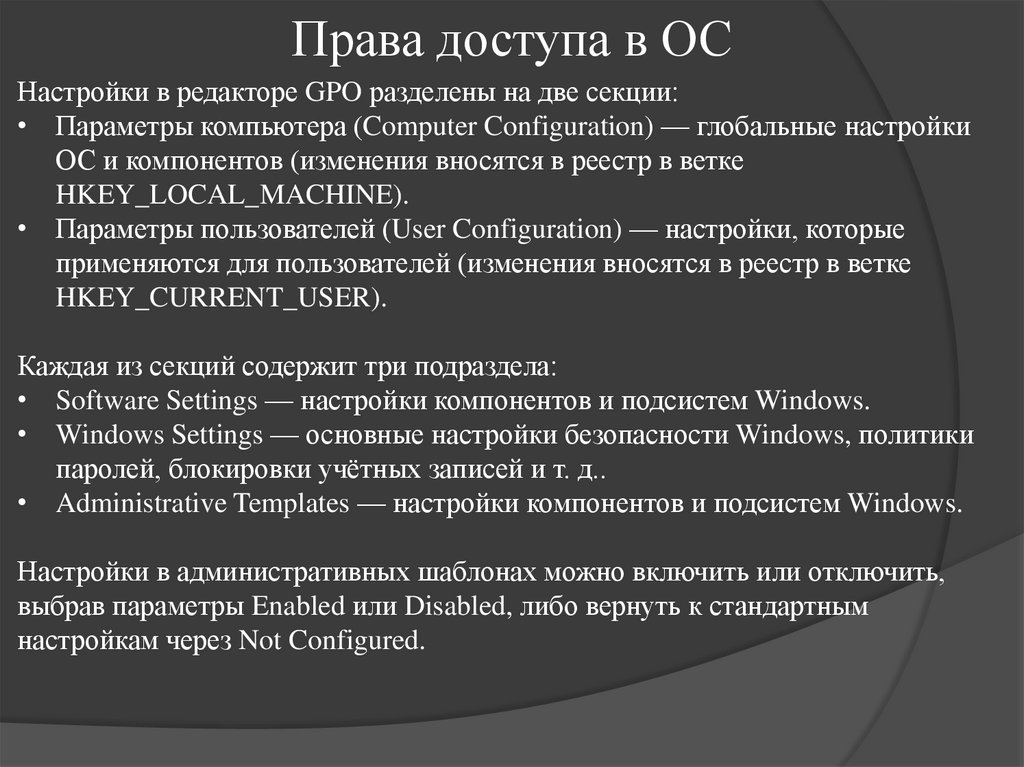 Права доступа в ОС

Настройки в редакторе GPO разделены на две секции:
• Параметры компьютера (Computer Configuration) — глобальные настройки ОС и компонентов (изменения вносятся в реестр в ветке HKEY_LOCAL_MACHINE).
• Параметры пользователей (User Configuration) — настройки, которые применяются для пользователей (изменения вносятся в реестр в ветке HKEY_CURRENT_USER).

Каждая из секций содержит три подраздела:
• Software Settings — настройки компонентов и подсистем Windows.
• Windows Settings — основные настройки безопасности Windows, политики паролей, блокировки учётных записей и т. д..
• Administrative Templates — настройки компонентов и подсистем Windows.

Настройки в административных шаблонах можно включить или отключить, выбрав параметры Enabled или Disabled, либо вернуть к стандартным настройкам через Not Configured.